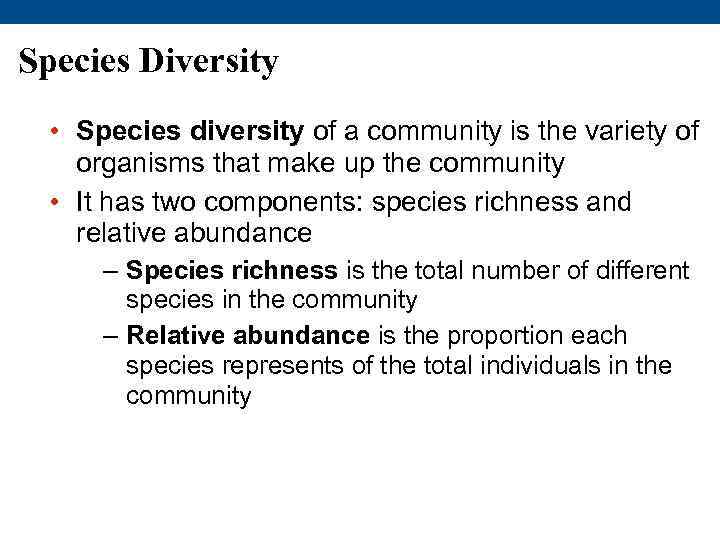 Species Diversity

• Species diversity of a community is the variety of organisms that make up the community

• It has two components: species richness and relative abundance

– Species richness is the total number of different species in the community

– Relative abundance is the proportion each species represents of the total individuals in the community